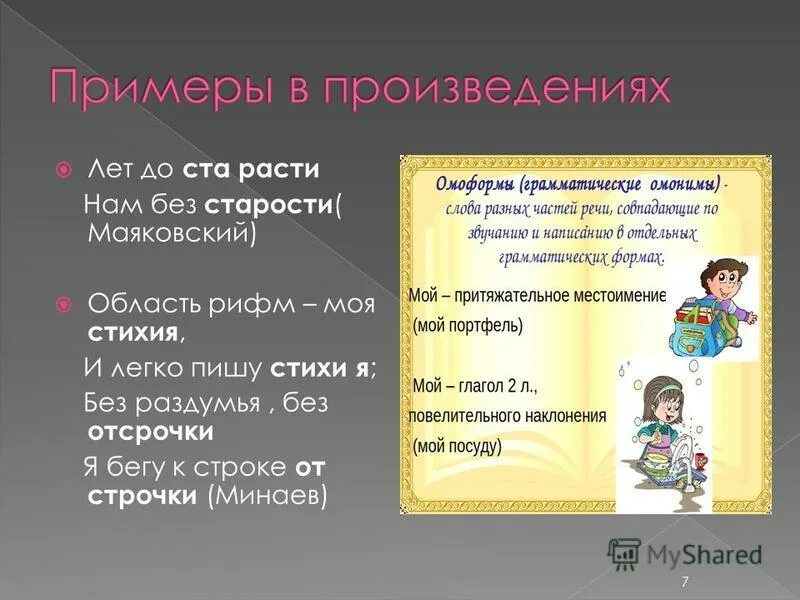 Примеры в произведениях

Лет до ста расти
Нам без старости( Маяковский)

Область рифм – моя стихия,
И легко пишу стихи я;
Без раздумья , без отсрочки
Я бегу к строке от строчки (Минаев)

Омоформы (грамматические омонимы) - слова разных частей речи, совпадающие по звучанию и написанию в отдельных грамматических формах.

Мой – притяжательное местоимение (мой портфель)

Мой – глагол 2 л., повелительного наклонения (мой посуду)

MyShared

7